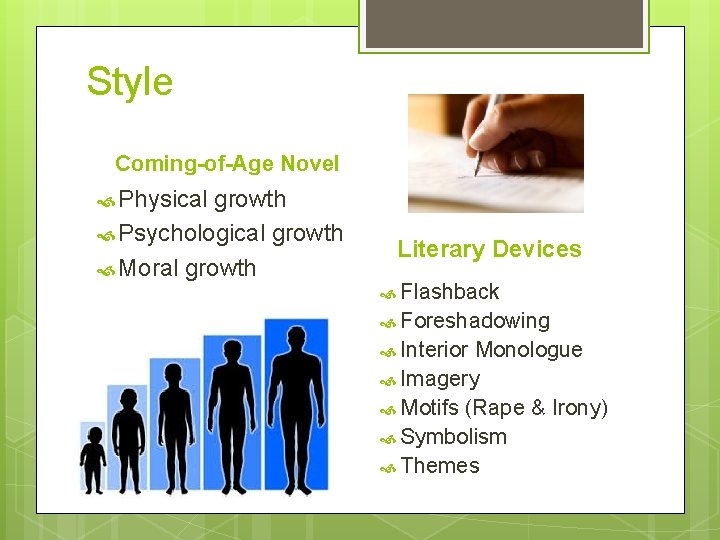 Style

Coming-of-Age Novel

Physical growth
Psychological growth
Moral growth

Literary Devices

Flashback
Foreshadowing
Interior Monologue
Imagery
Motifs (Rape & Irony)
Symbolism
Themes